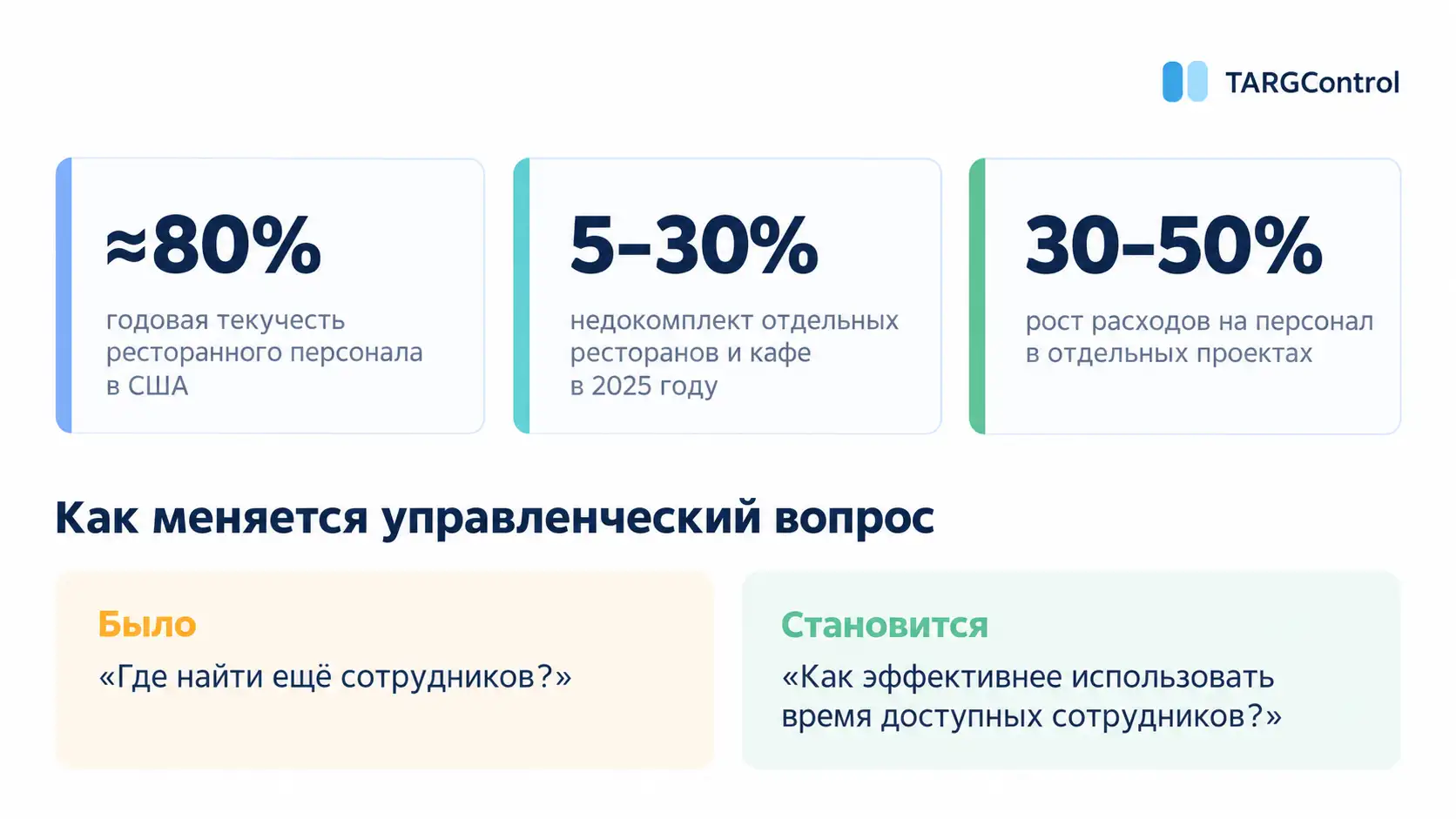 TARGControl

≈80%

годовая текучесть ресторанного персонала в США

5–30%

недокомплект отдельных ресторанов и кафе в 2025 году

30–50%

рост расходов на персонал в отдельных проектах

Как меняется управленческий вопрос

Было

«Где найти ещё сотрудников?»

Становится

«Как эффективнее использовать время доступных сотрудников?»